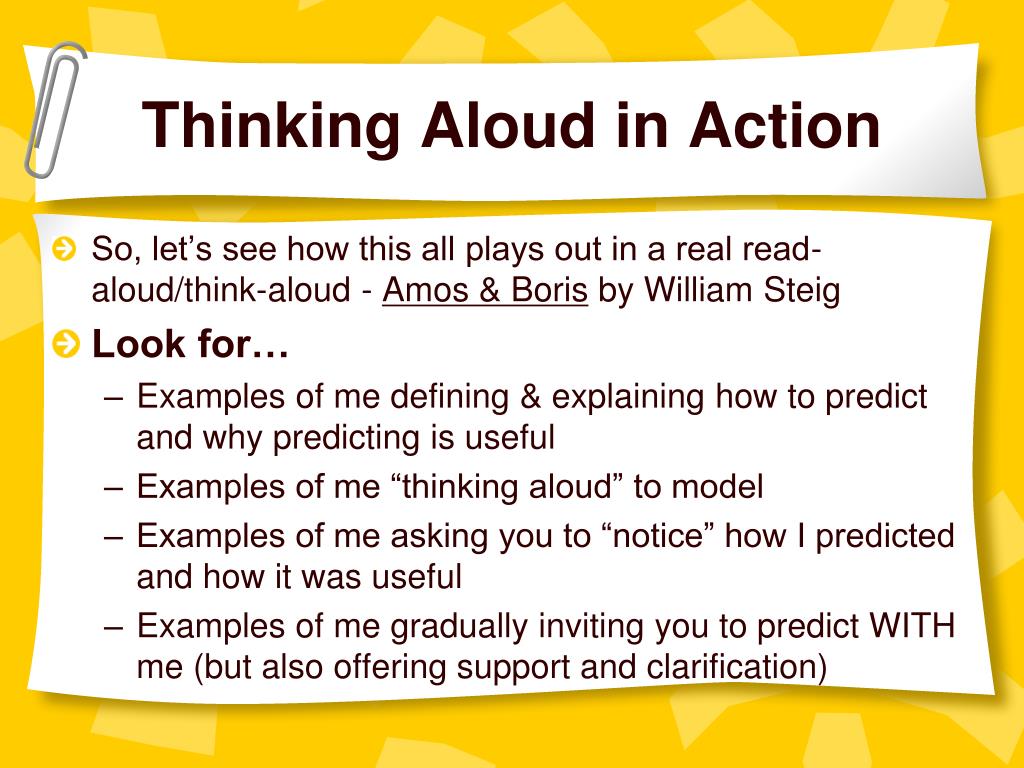 Thinking Aloud in Action

So, let’s see how this all plays out in a real read-aloud/think-aloud - Amos & Boris by William Steig

Look for…

– Examples of me defining & explaining how to predict and why predicting is useful
– Examples of me “thinking aloud” to model
– Examples of me asking you to “notice” how I predicted and how it was useful
– Examples of me gradually inviting you to predict WITH me (but also offering support and clarification)